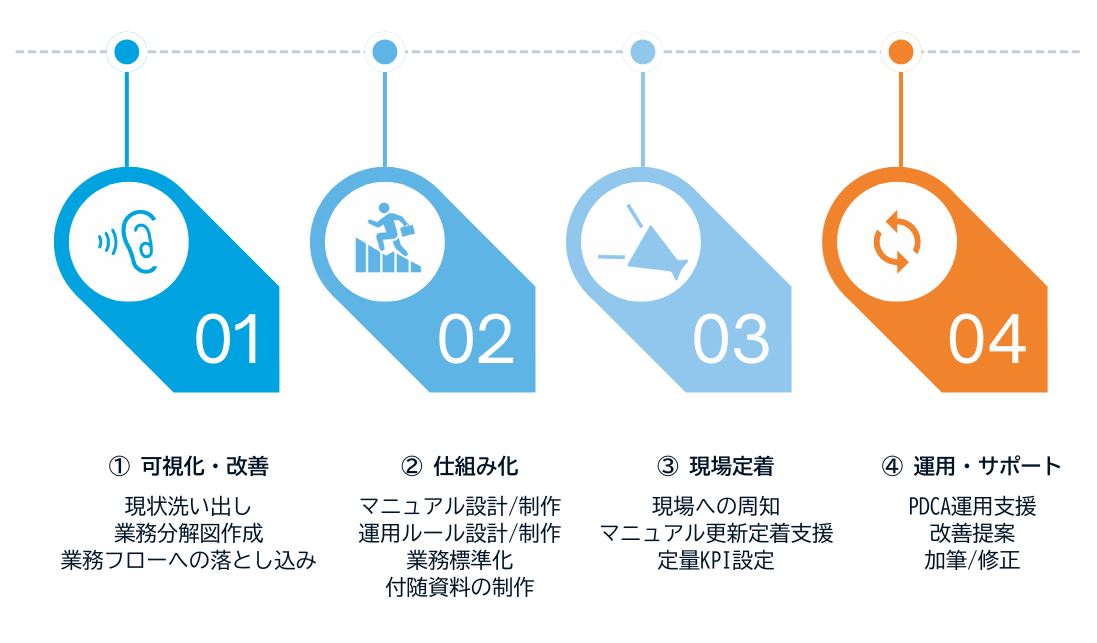 01

02

03

04

① 可視化・改善

現状洗い出し
業務分解図作成
業務フローへの落とし込み

② 仕組み化

マニュアル設計/制作
運用ルール設計/制作
業務標準化
付随資料の制作

③ 現場定着

現場への周知
マニュアル更新定着支援
定量KPI設定

④ 運用・サポート

PDCA運用支援
改善提案
加筆/修正